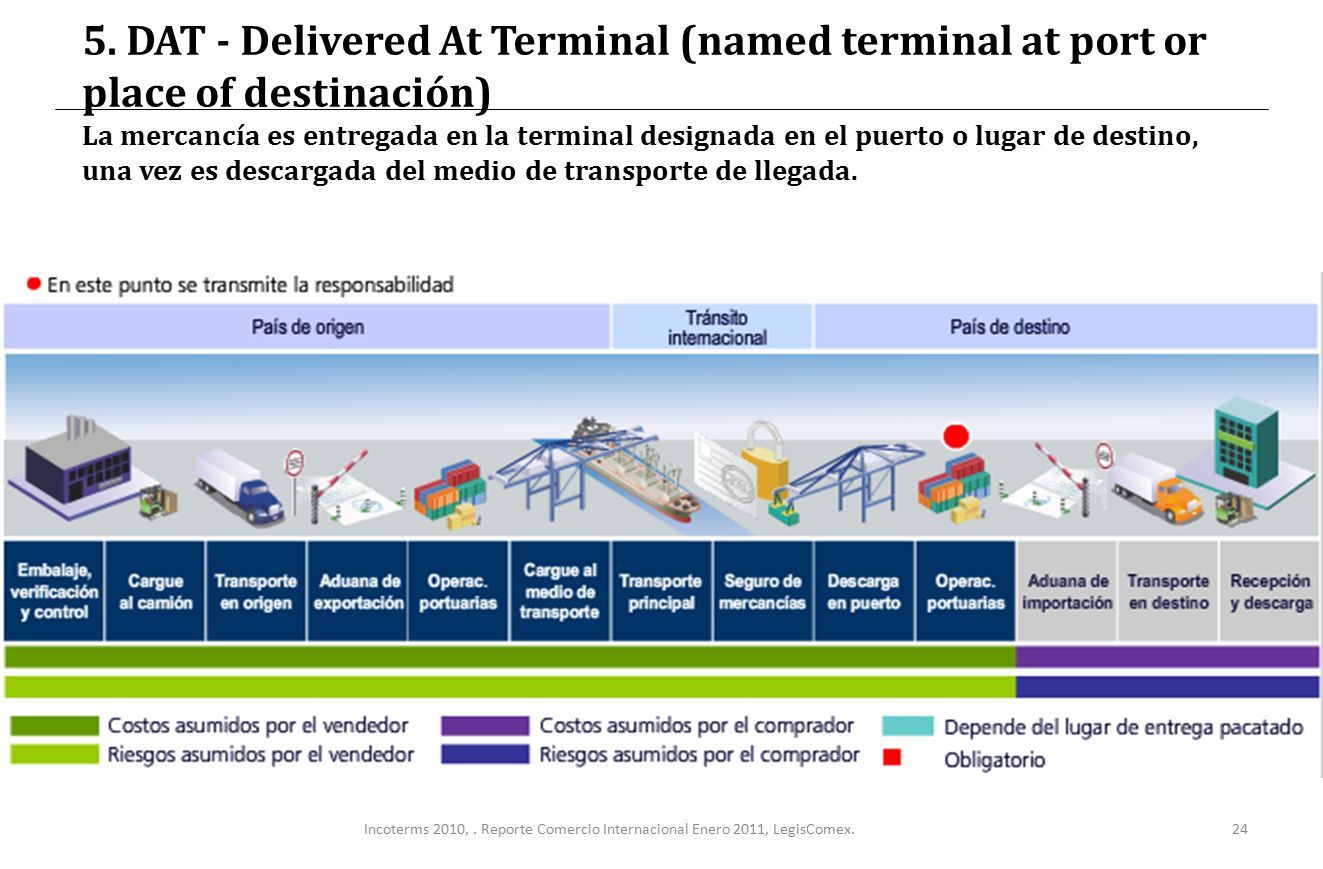 5. DAT - Delivered At Terminal (named terminal at port or place of destinación)

La mercancía es entregada en la terminal designada en el puerto o lugar de destino, una vez es descargada del medio de transporte de llegada.

En este punto se transmite la responsabilidad

País de origen

Tránsito internacional

País de destino

Embalaje, verificación y control

Cargue al camión

Transporte en origen

Aduana de exportación

Operac. portuarias

Cargue al medio de transporte

Transporte principal

Seguro de mercancías

Descarga en puerto

Operac. portuarias

Aduana de importación

Transporte en destino

Recepción y descarga

Costos asumidos por el vendedor

Riesgos asumidos por el vendedor

Costos asumidos por el comprador

Riesgos asumidos por el comprador

Depende del lugar de entrega pacatado

Obligatorio

Incoterms 2010, . Reporte Comercio Internacional Enero 2011, LegisComex.

24